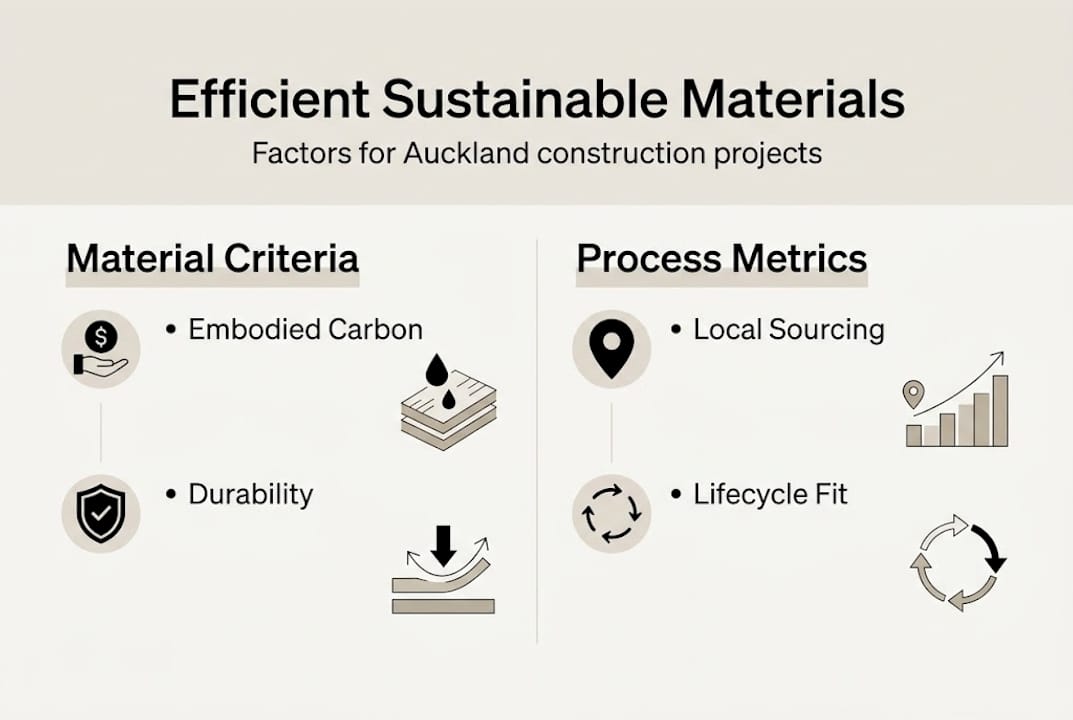 Efficient Sustainable Materials

Factors for Auckland construction projects

Material Criteria

• Embodied Carbon

• Durability

Process Metrics

• Local Sourcing

• Lifecycle Fit